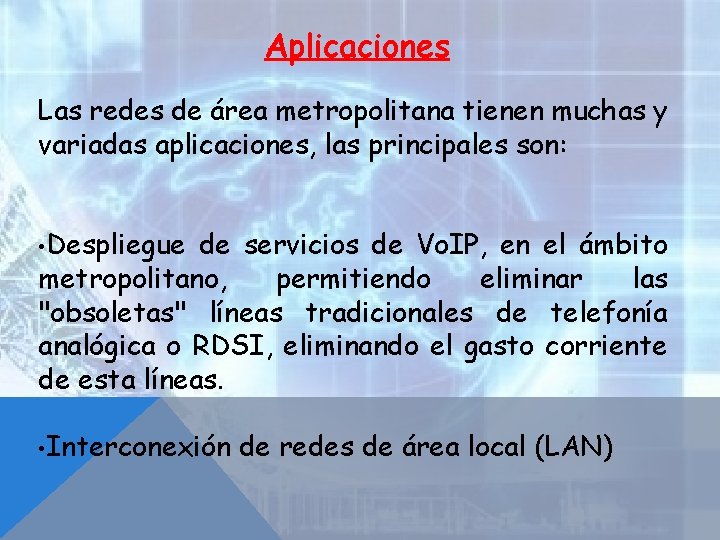 Aplicaciones

Las redes de área metropolitana tienen muchas y variadas aplicaciones, las principales son:

•Despliegue de servicios de VoIP, en el ámbito metropolitano, permitiendo eliminar las "obsoletas" líneas tradicionales de telefonía analógica o RDSI, eliminando el gasto corriente de esta líneas.

•Interconexión de redes de área local (LAN)